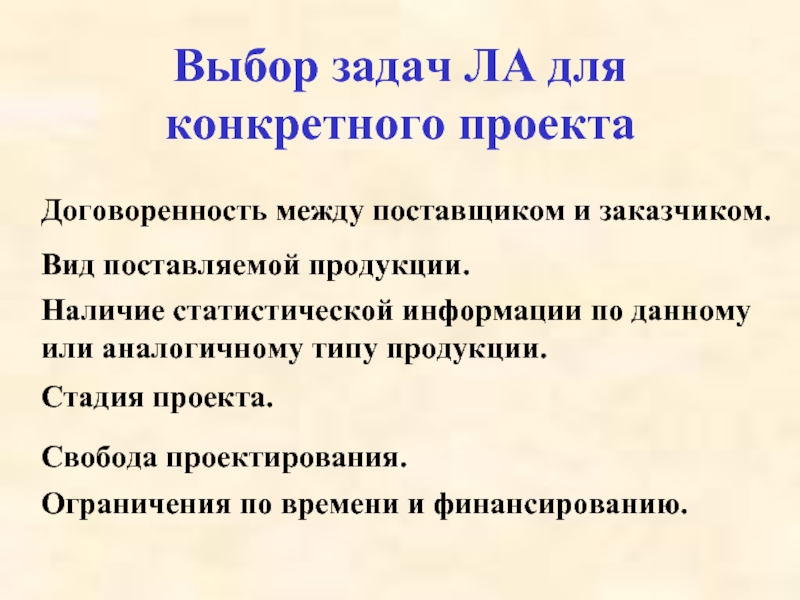 Выбор задач ЛА для конкретного проекта

Договоренность между поставщиком и заказчиком.

Вид поставляемой продукции.

Наличие статистической информации по данному или аналогичному типу продукции.

Стадия проекта.

Свобода проектирования.

Ограничения по времени и финансированию.